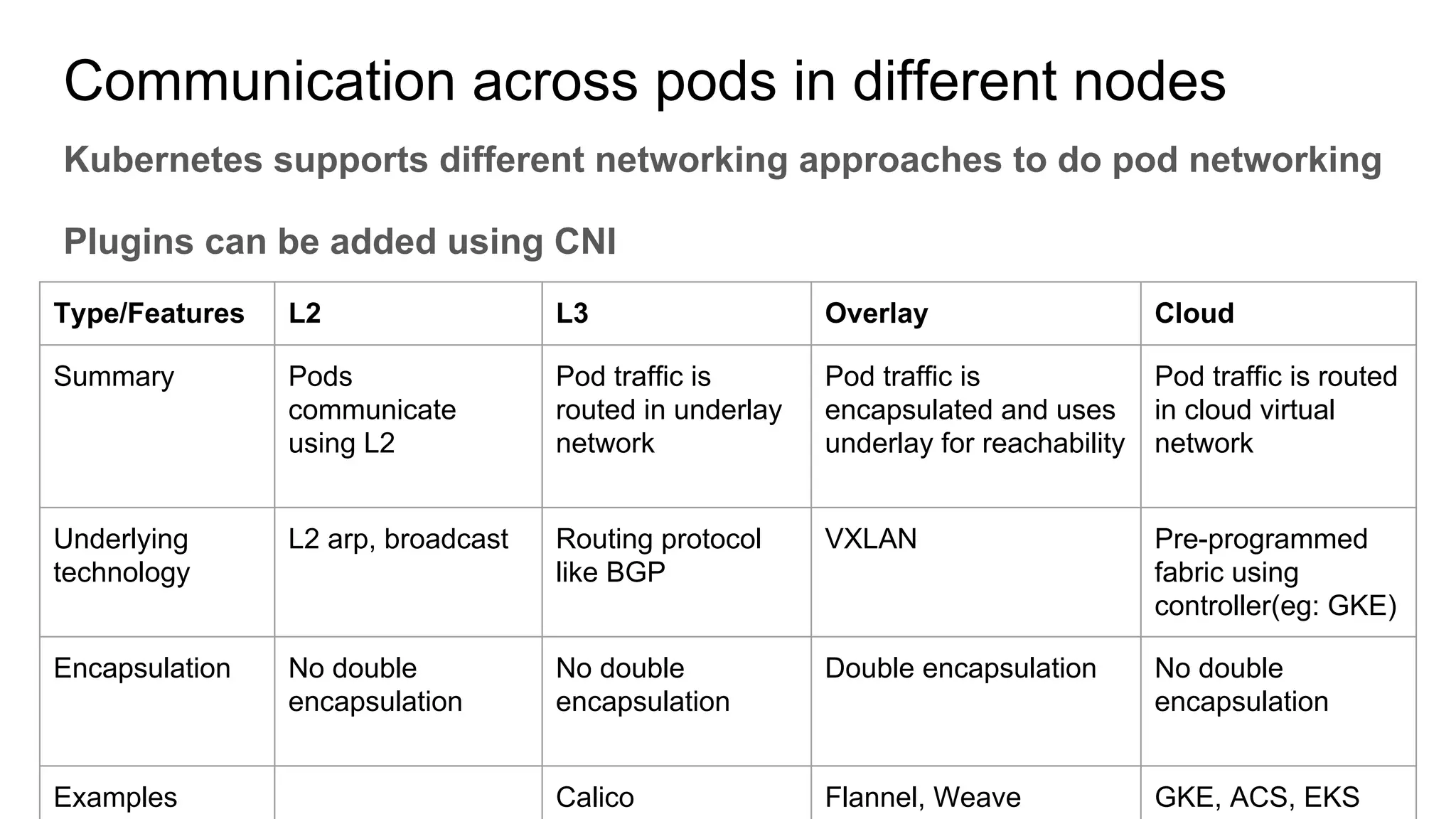 Communication across pods in different nodes

Kubernetes supports different networking approaches to do pod networking

Plugins can be added using CNI

| Type/Features | L2 | L3 | Overlay | Cloud |
|---|---|---|---|---|
| Summary | Pods communicate using L2 | Pod traffic is routed in underlay network | Pod traffic is encapsulated and uses underlay for reachability | Pod traffic is routed in cloud virtual network |
| Underlying technology | L2 arp, broadcast | Routing protocol like BGP | VXLAN | Pre-programmed fabric using controller(eg: GKE) |
| Encapsulation | No double encapsulation | No double encapsulation | Double encapsulation | No double encapsulation |
| Examples | | Calico | Flannel, Weave | GKE, ACS, EKS |